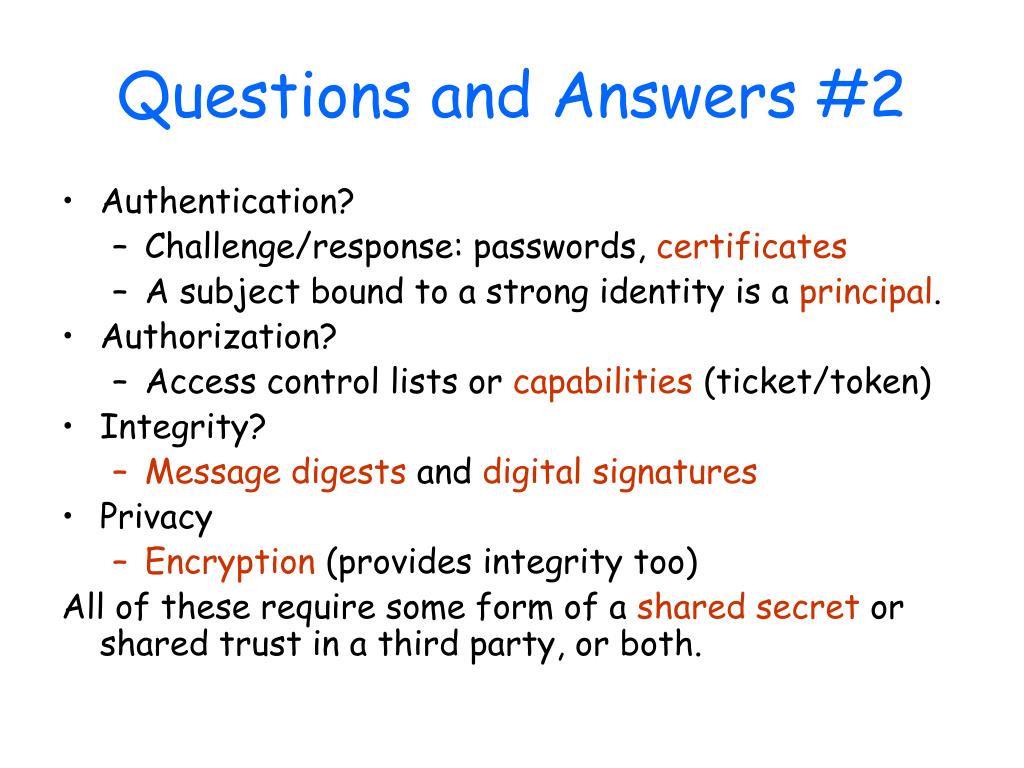 Questions and Answers #2

• Authentication?
 – Challenge/response: passwords, certificates
 – A subject bound to a strong identity is a principal.
• Authorization?
 – Access control lists or capabilities (ticket/token)
• Integrity?
 – Message digests and digital signatures
• Privacy
 – Encryption (provides integrity too)

All of these require some form of a shared secret or shared trust in a third party, or both.